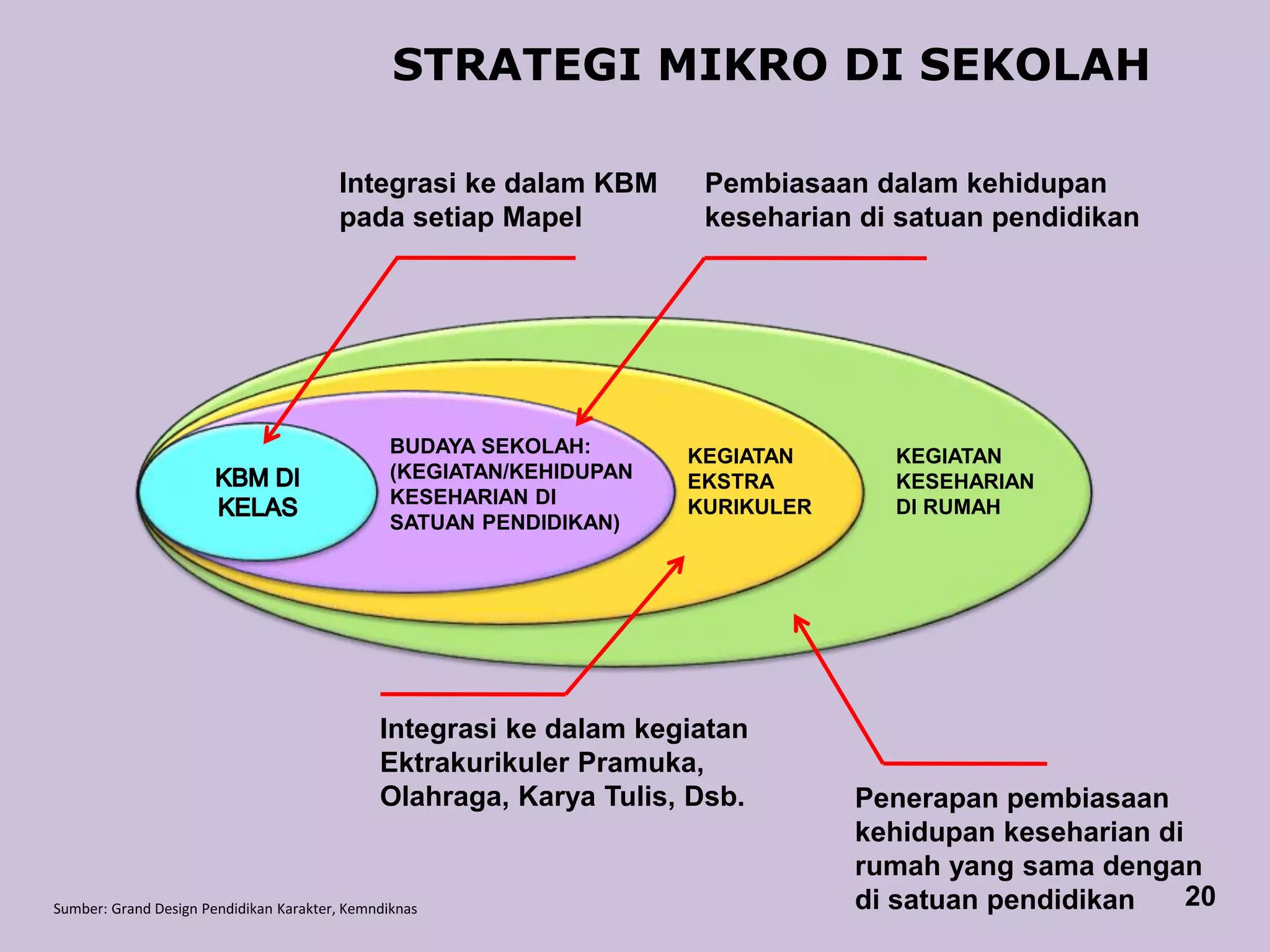 STRATEGI MIKRO DI SEKOLAH

Integrasi ke dalam KBM pada setiap Mapel

Pembiasaan dalam kehidupan keseharian di satuan pendidikan

KBM DI KELAS

BUDAYA SEKOLAH: (KEGIATAN/KEHIDUPAN KESEHARIAN DI SATUAN PENDIDIKAN)

KEGIATAN EKSTRA KURIKULER

KEGIATAN KESEHARIAN DI RUMAH

Integrasi ke dalam kegiatan Ektrakurikuler Pramuka, Olahraga, Karya Tulis, Dsb.

Penerapan pembiasaan kehidupan keseharian di rumah yang sama dengan di satuan pendidikan

20

Sumber: Grand Design Pendidikan Karakter, Kemndiknas